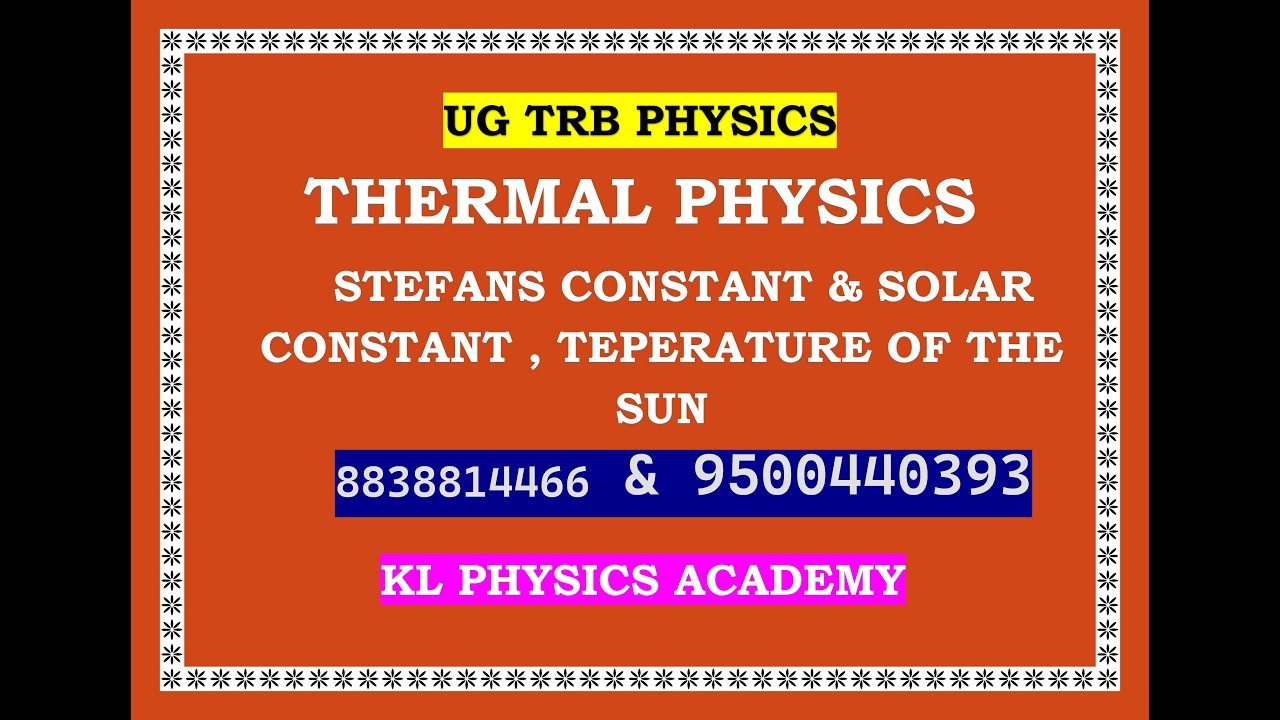 UG TRB PHYSICS

THERMAL PHYSICS

STEFANS CONSTANT & SOLAR CONSTANT , TEPERATURE OF THE SUN

8838814466 & 9500440393

KL PHYSICS ACADEMY